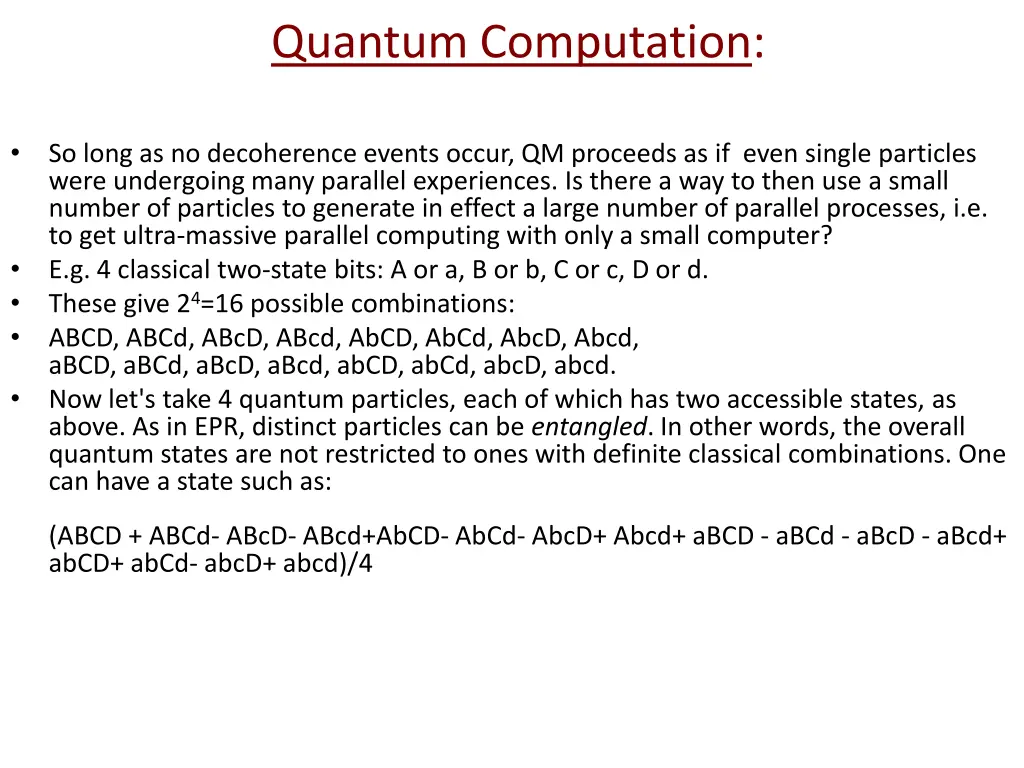 Quantum Computation:

• So long as no decoherence events occur, QM proceeds as if even single particles were undergoing many parallel experiences. Is there a way to then use a small number of particles to generate in effect a large number of parallel processes, i.e. to get ultra-massive parallel computing with only a small computer?
• E.g. 4 classical two-state bits: A or a, B or b, C or c, D or d.
• These give $2^4$=16 possible combinations:
• ABCD, ABCd, ABcD, ABcd, AbCD, AbCd, AbcD, Abcd, aBCD, aBCd, aBcD, aBcd, abCD, abCd, abcD, abcd.
• Now let's take 4 quantum particles, each of which has two accessible states, as above. As in EPR, distinct particles can be entangled. In other words, the overall quantum states are not restricted to ones with definite classical combinations. One can have a state such as:

(ABCD + ABCd- ABcD- ABcd+AbCD- AbCd- AbcD+ Abcd+ aBCD - aBCd - aBcD - aBcd+ abCD+ abCd- abcD+ abcd)/4